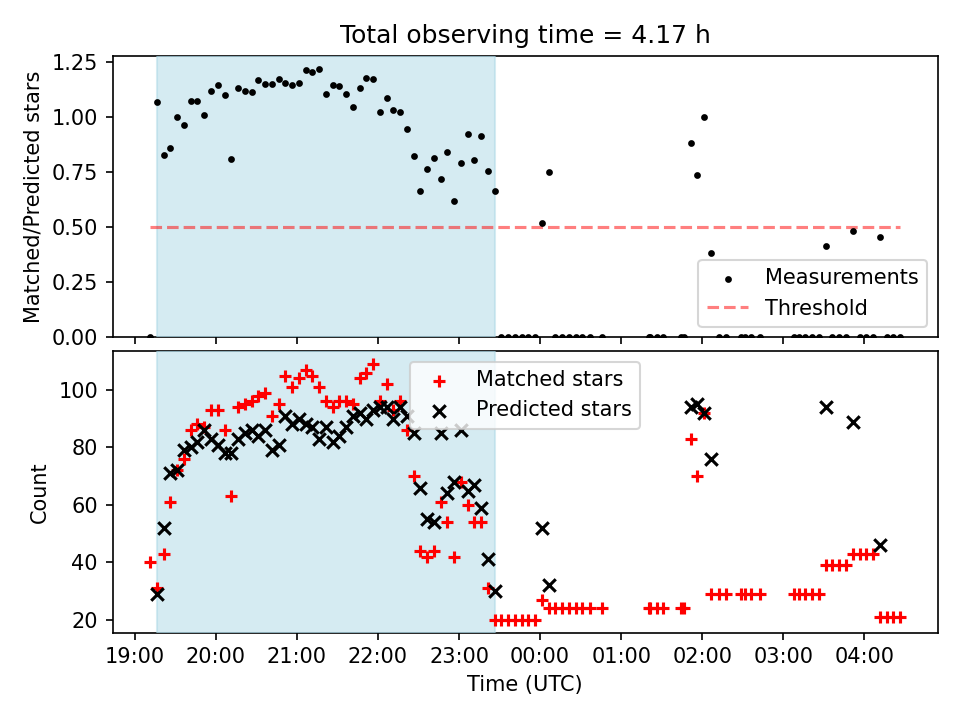 Total observing time = 4.17 h

Matched/Predicted stars

1.25
1.00
0.75
0.50
0.25
0.00

Measurements
Threshold

Count

100
80
60
40
20

Matched stars
Predicted stars

19:00 20:00 21:00 22:00 23:00 00:00 01:00 02:00 03:00 04:00

Time (UTC)